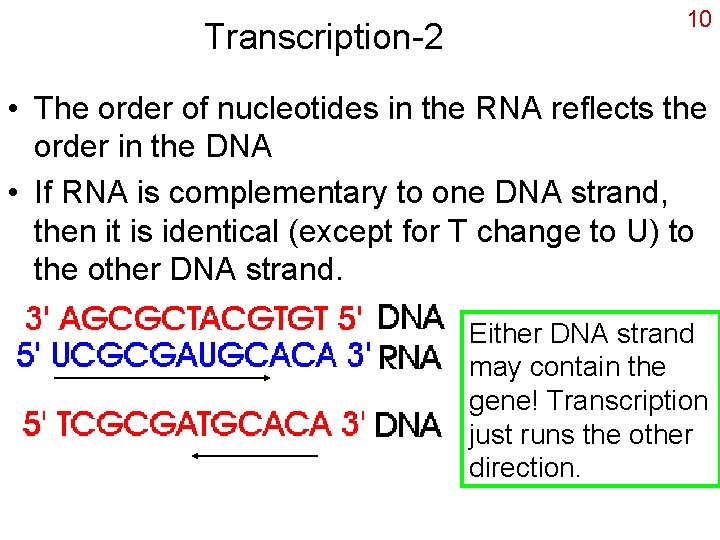 10

Transcription-2

• The order of nucleotides in the RNA reflects the order in the DNA

• If RNA is complementary to one DNA strand, then it is identical (except for T change to U) to the other DNA strand.

3' AGCGCTACGTGT 5' DNA
5' UCGCGAUGCACA 3' RNA

5' TCGCGATGCACA 3' DNA

Either DNA strand may contain the gene! Transcription just runs the other direction.